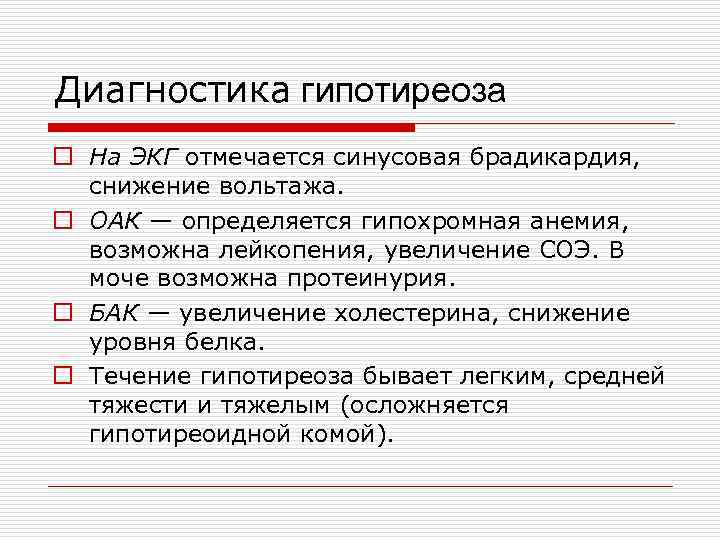 Диагностика гипотиреоза

На ЭКГ отмечается синусовая брадикардия, снижение вольтажа.

ОАК — определяется гипохромная анемия, возможна лейкопения, увеличение СОЭ. В моче возможна протеинурия.

БАК — увеличение холестерина, снижение уровня белка.

Течение гипотиреоза бывает легким, средней тяжести и тяжелым (осложняется гипотиреоидной комой).